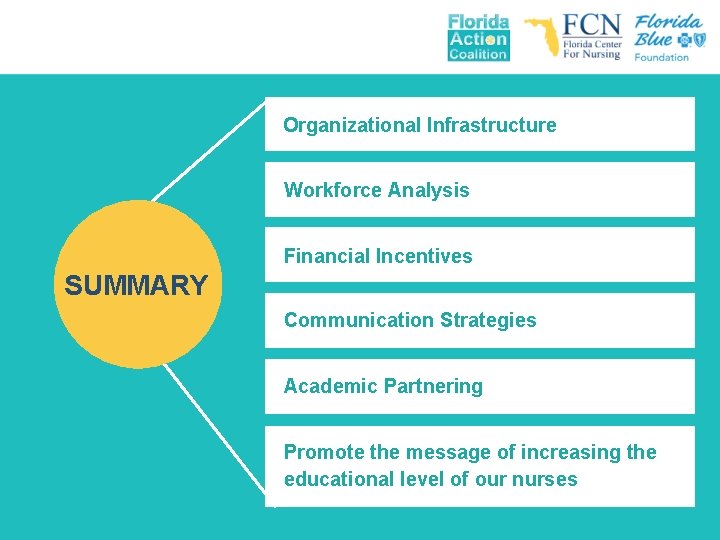 Florida Action Coalition

FCN Florida Center For Nursing

Florida Blue Foundation

SUMMARY

Organizational Infrastructure

Workforce Analysis

Financial Incentives

Communication Strategies

Academic Partnering

Promote the message of increasing the educational level of our nurses